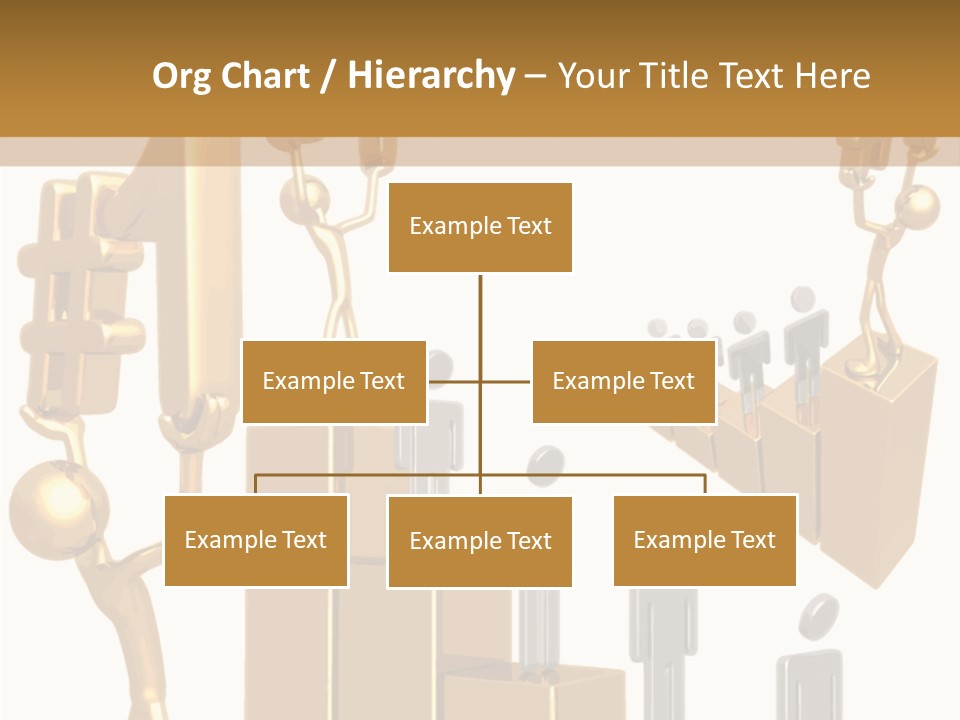 Org Chart / Hierarchy – Your Title Text Here

Example Text

Example Text

Example Text

Example Text

Example Text

Example Text